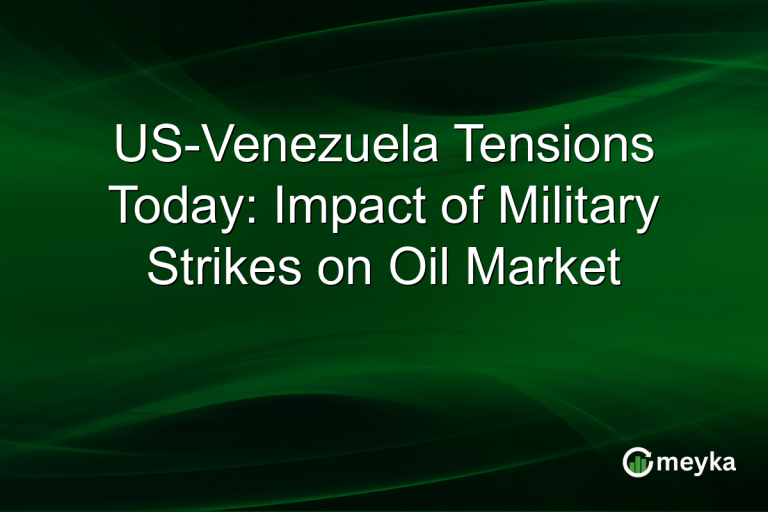 US-Venezuela Tensions Today: Impact of Military Strikes on Oil Market

meyka